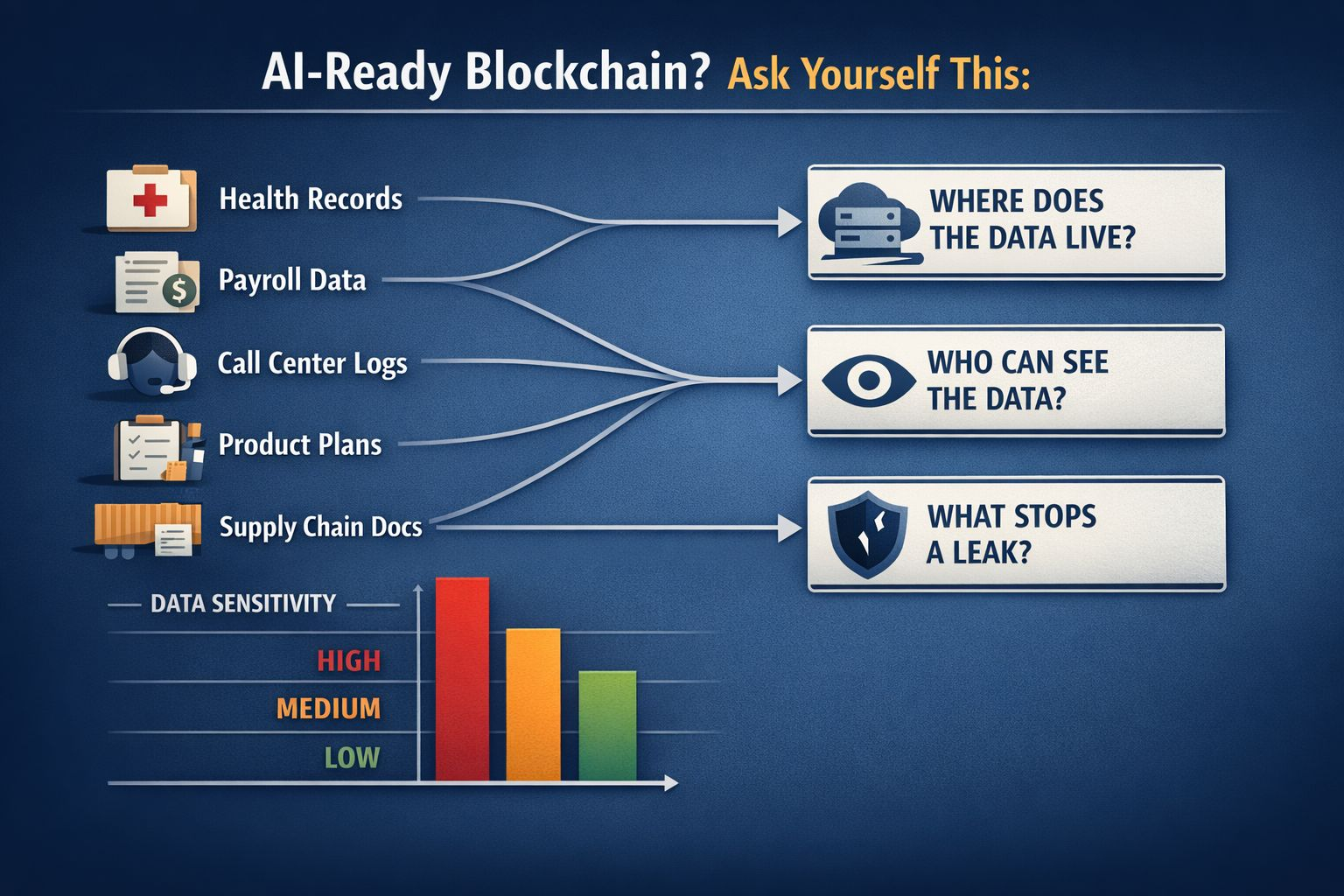 AI-Ready Blockchain? Ask Yourself This:

Health Records

Payroll Data

Call Center Logs

Product Plans

Supply Chain Docs

WHERE DOES THE DATA LIVE?

WHO CAN SEE THE DATA?

WHAT STOPS A LEAK?

DATA SENSITIVITY

HIGH

MEDIUM

LOW